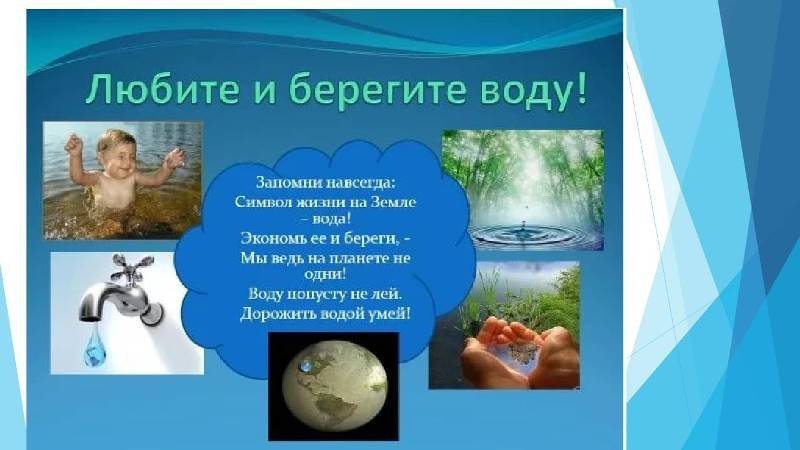 Любите и берегите воду!

Запомни навсегда:
Символ жизни на Земле – вода!
Экономь ее и береги, -
Мы ведь на планете не одни!
Воду попусту не лей.
Дорожить водой умей!